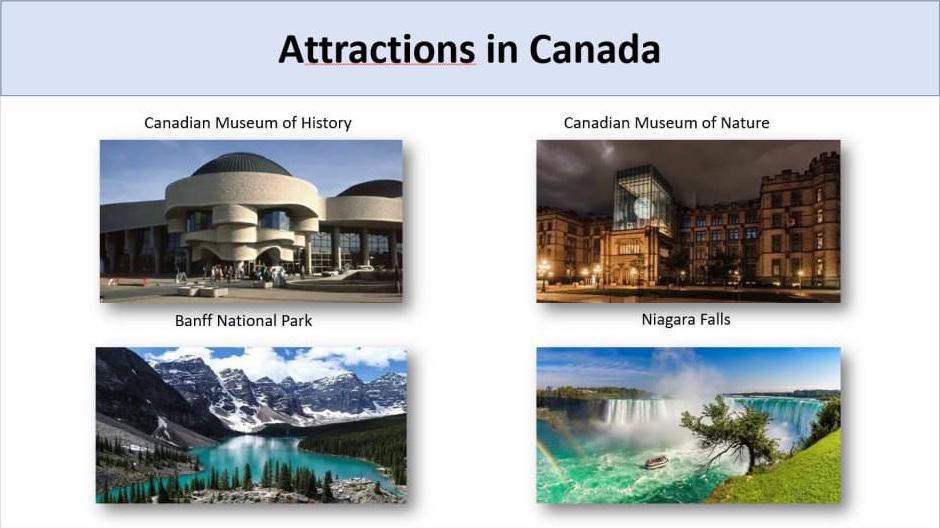 Attractions in Canada

Canadian Museum of History

Canadian Museum of Nature

Banff National Park

Niagara Falls